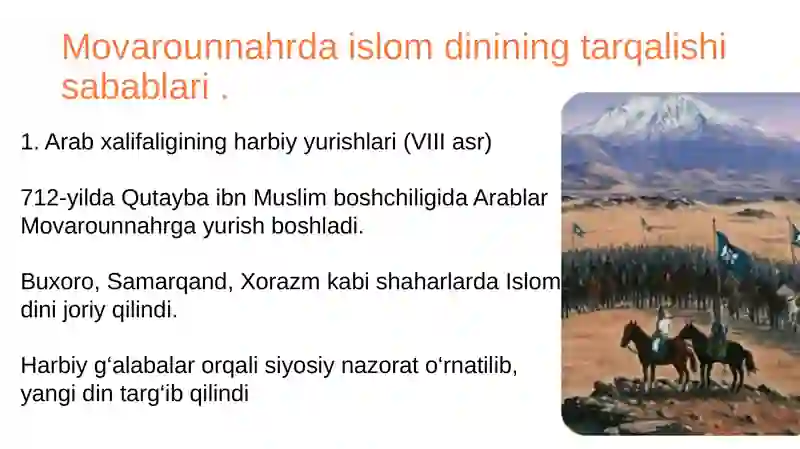 Movarounnahrda islom dinining tarqalishi sabablari .

1. Arab xalifaligining harbiy yurishlari (VIII asr)

712-yilda Qutayba ibn Muslim boshchiligida Arablar Movarounnahrga yurish boshladi.

Buxoro, Samarqand, Xorazm kabi shaharlarda Islom dini joriy qilindi.

Harbiy g‘alabalar orqali siyosiy nazorat o‘rnatilib, yangi din targ‘ib qilindi